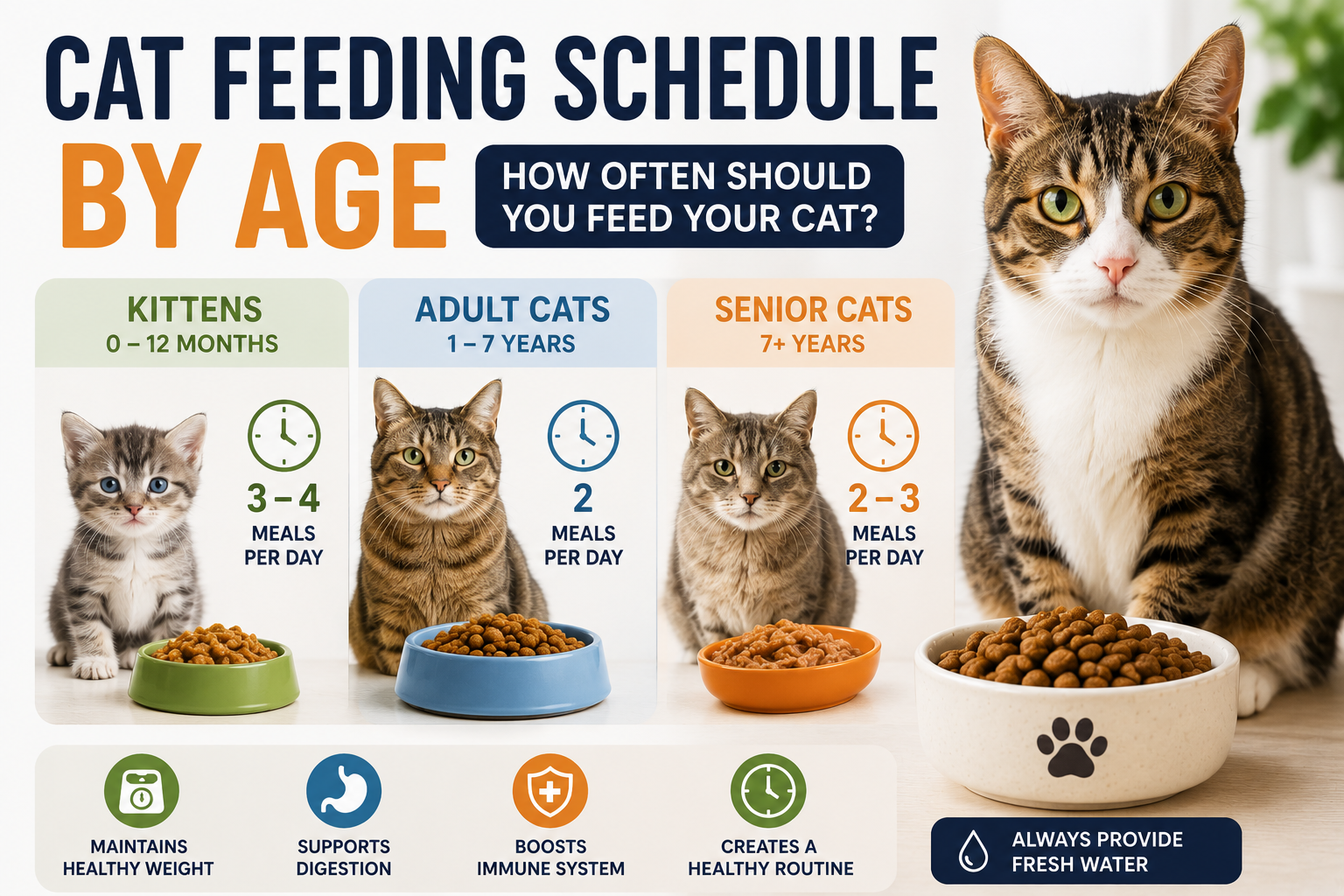 CAT FEEDING SCHEDULE BY AGE

HOW OFTEN SHOULD YOU FEED YOUR CAT?

KITTENS
0 – 12 MONTHS

3 – 4
MEALS PER DAY

ADULT CATS
1 – 7 YEARS

2
MEALS PER DAY

SENIOR CATS
7+ YEARS

2 – 3
MEALS PER DAY

MAINTAINS HEALTHY WEIGHT

SUPPORTS DIGESTION

BOOSTS IMMUNE SYSTEM

CREATES A HEALTHY ROUTINE

ALWAYS PROVIDE FRESH WATER